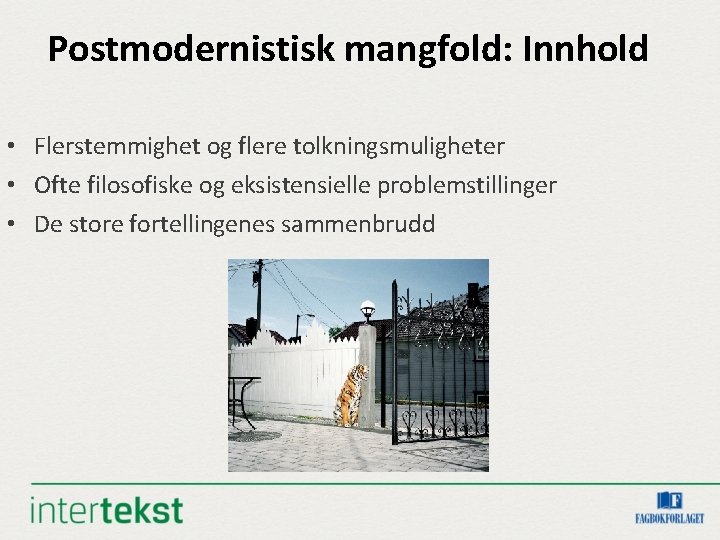 Postmodernistisk mangfold: Innhold

• Flerstemmighet og flere tolkningsmuligheter
• Ofte filosofiske og eksistensielle problemstillinger
• De store fortellingenes sammenbrudd

intertekst

F
FAGBOKFORLAGET